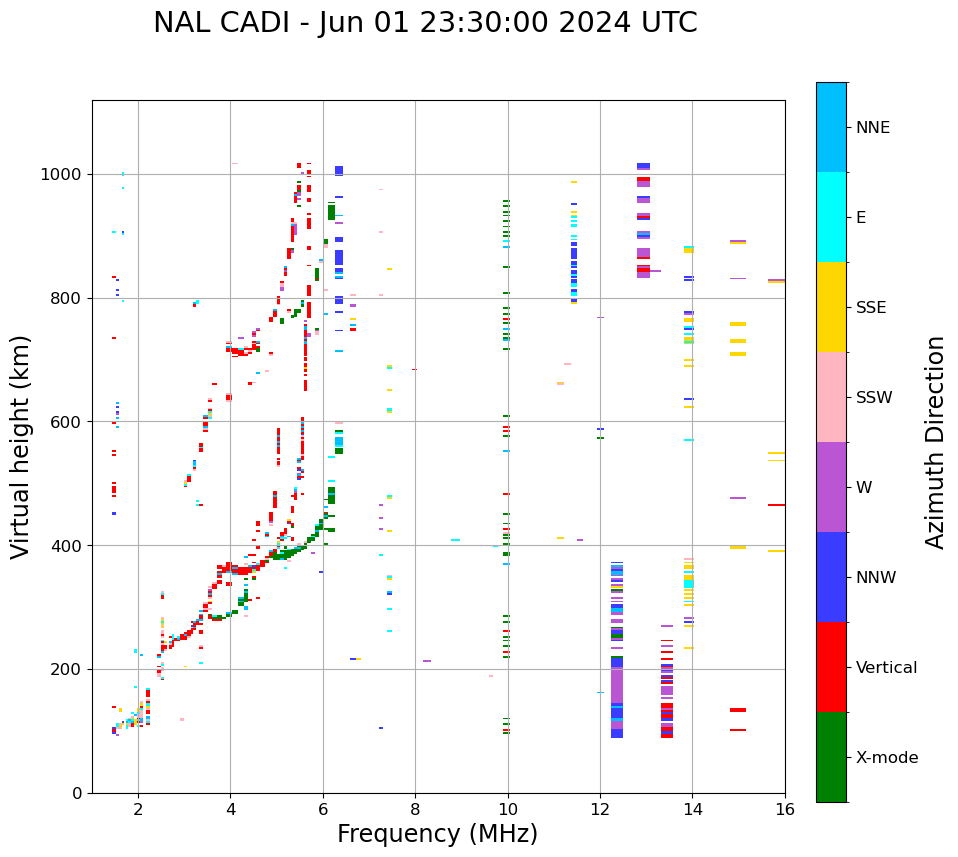 NAL CADI - Jun 01 23:30:00 2024 UTC

Virtual height (km)

1000
800
600
400
200
0

2
4
6
8
10
12
14
16

Frequency (MHz)

NNE
E
SSE
SSW
W
NNW
Vertical
X-mode

Azimuth Direction